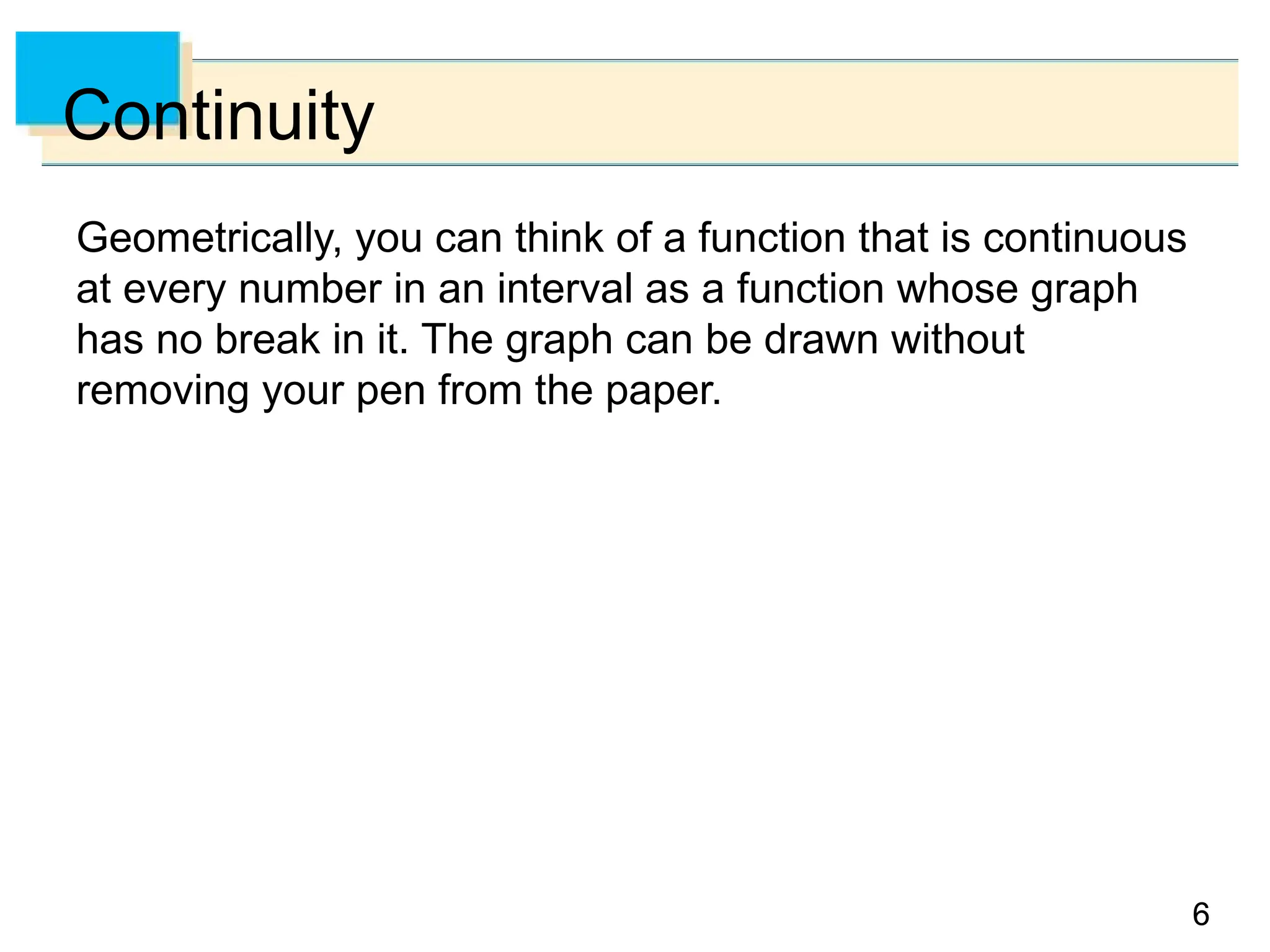 Continuity

Geometrically, you can think of a function that is continuous at every number in an interval as a function whose graph has no break in it. The graph can be drawn without removing your pen from the paper.

6